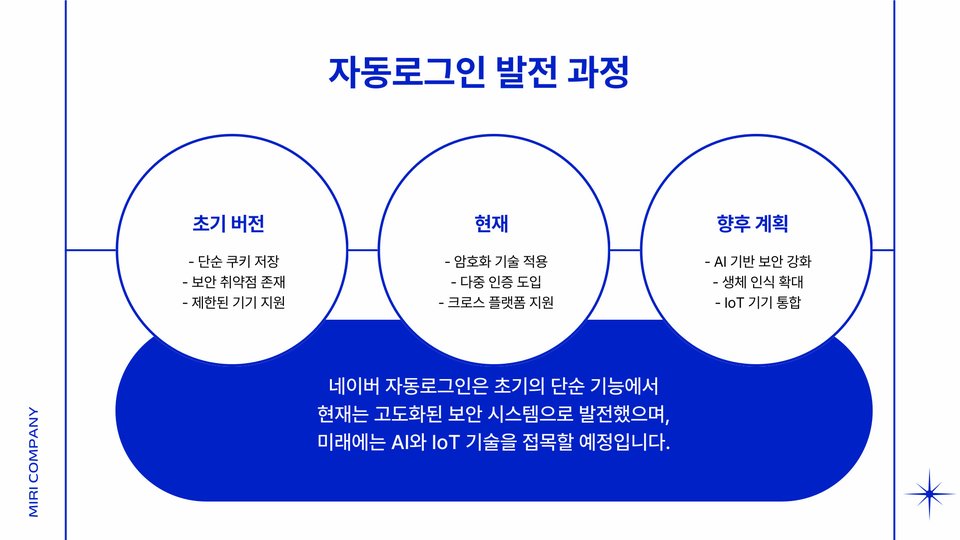 자동로그인 발전 과정

초기 버전

- 단순 쿠키 저장
- 보안 취약점 존재
- 제한된 기기 지원

현재

- 암호화 기술 적용
- 다중 인증 도입
- 크로스 플랫폼 지원

향후 계획

- AI 기반 보안 강화
- 생체 인식 확대
- IoT 기기 통합

네이버 자동로그인은 초기의 단순 기능에서 현재는 고도화된 보안 시스템으로 발전했으며, 미래에는 AI와 IoT 기술을 접목할 예정입니다.

MIRI COMPANY